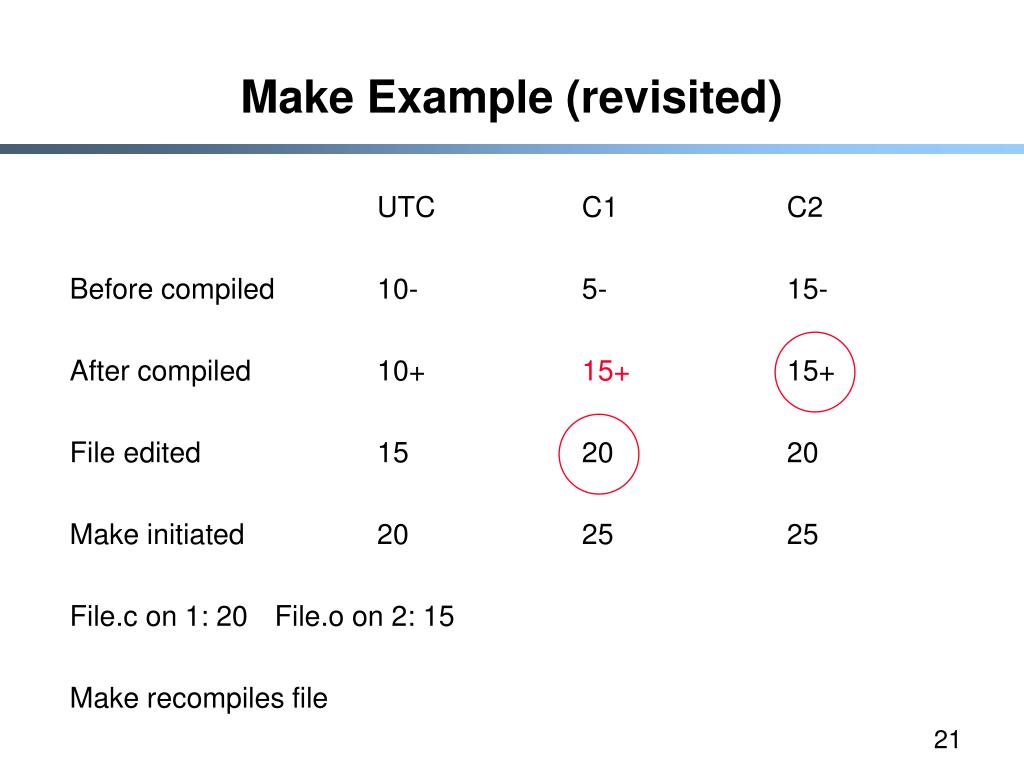 Make Example (revisited)

| | UTC | C1 | C2 |
|---|---|---|---|
| Before compiled | 10- | 5- | 15- |
| After compiled | 10+ | 15+ | 15+ |
| File edited | 15 | 20 | 20 |
| Make initiated | 20 | 25 | 25 |

File.c on 1: 20 File.o on 2: 15

Make recompiles file

21